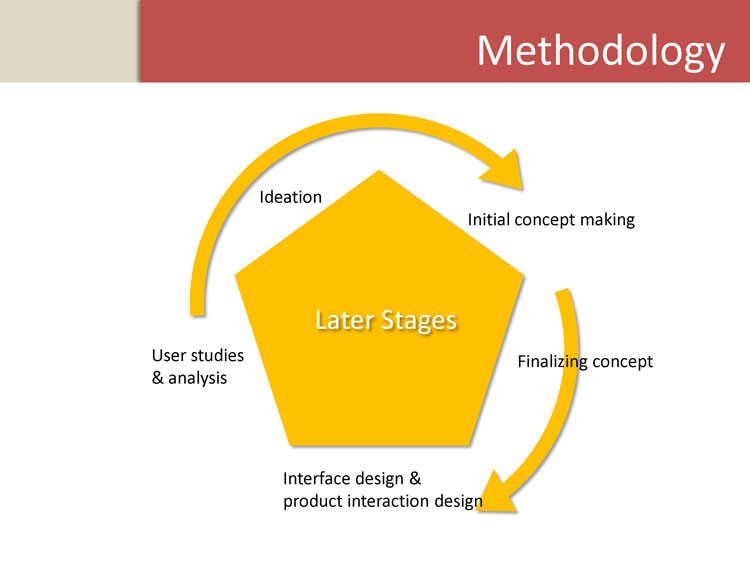 Methodology

Ideation

Initial concept making

Later Stages

User studies & analysis

Finalizing concept

Interface design & product interaction design